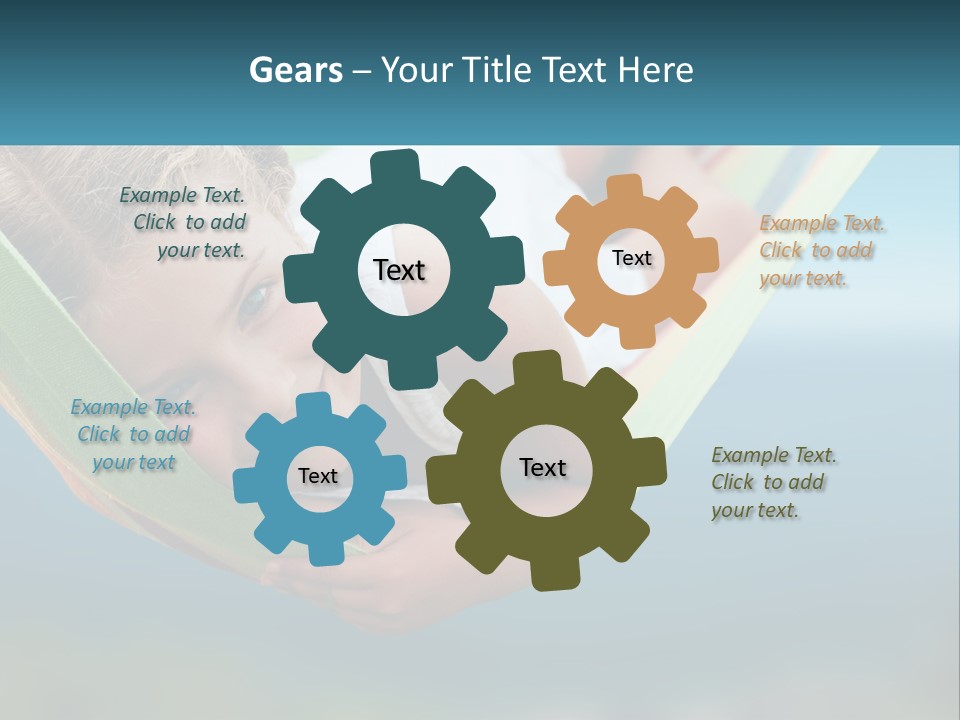 Gears – Your Title Text Here

Example Text. Click to add your text.

Text

Text

Example Text. Click to add your text.

Example Text. Click to add your text

Text

Text

Example Text. Click to add your text.